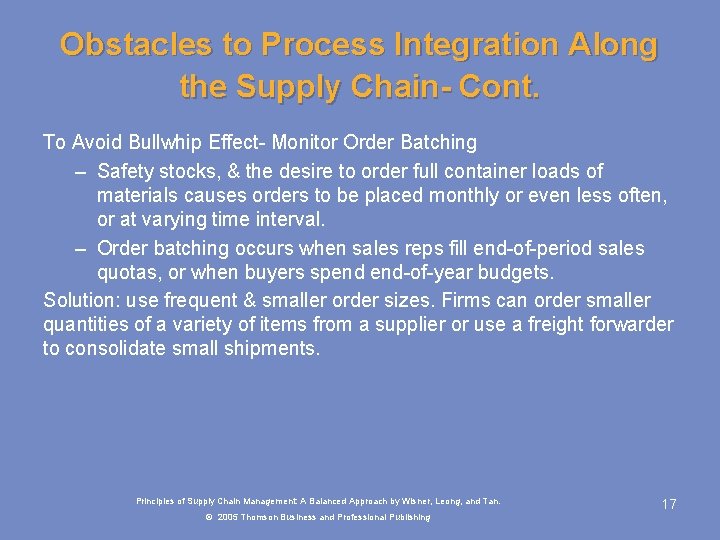 Obstacles to Process Integration Along the Supply Chain- Cont.

To Avoid Bullwhip Effect- Monitor Order Batching

– Safety stocks, & the desire to order full container loads of materials causes orders to be placed monthly or even less often, or at varying time interval.

– Order batching occurs when sales reps fill end-of-period sales quotas, or when buyers spend end-of-year budgets.

Solution: use frequent & smaller order sizes. Firms can order smaller quantities of a variety of items from a supplier or use a freight forwarder to consolidate small shipments.

Principles of Supply Chain Management: A Balanced Approach by Wisner, Leong, and Tan.

© 2005 Thomson Business and Professional Publishing

17